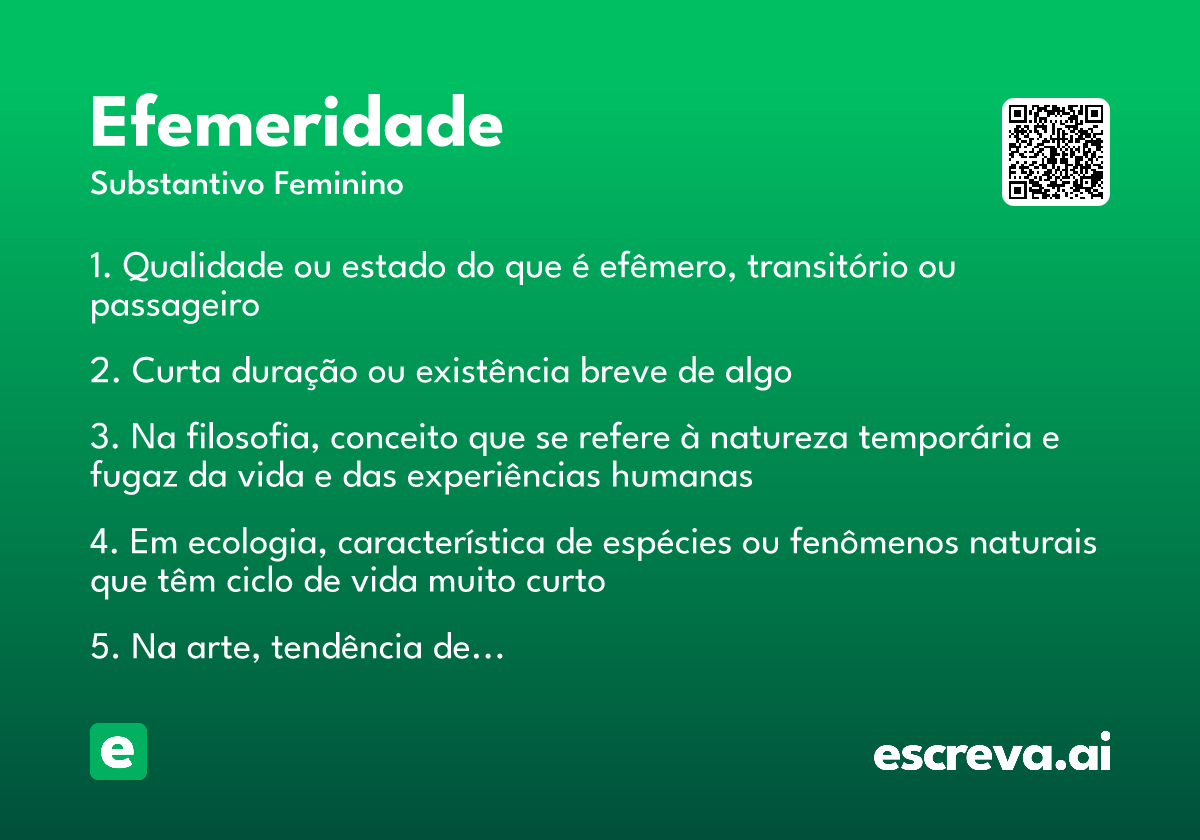 Efemeridade

Substantivo Feminino

1. Qualidade ou estado do que é efêmero, transitório ou passageiro

2. Curta duração ou existência breve de algo

3. Na filosofia, conceito que se refere à natureza temporária e fugaz da vida e das experiências humanas

4. Em ecologia, característica de espécies ou fenômenos naturais que têm ciclo de vida muito curto

5. Na arte, tendência de...

e

escreva.ai